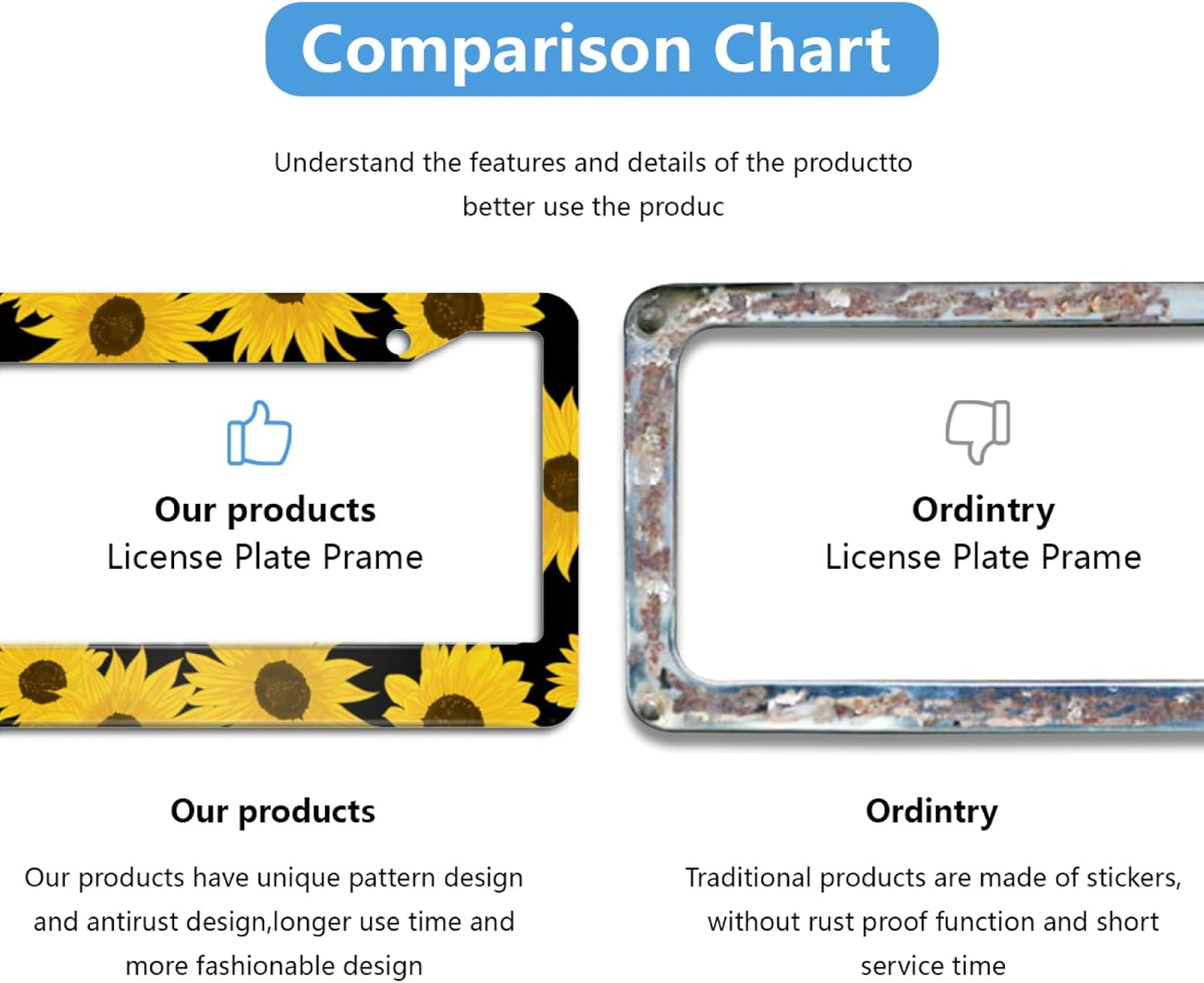 Comparison Chart

Understand the features and details of the productto better use the produc

Our products
License Plate Prame

Ordintry
License Plate Prame

Our products

Our products have unique pattern design and antirust design,longer use time and more fashionable design

Ordintry

Traditional products are made of stickers, without rust proof function and short service time